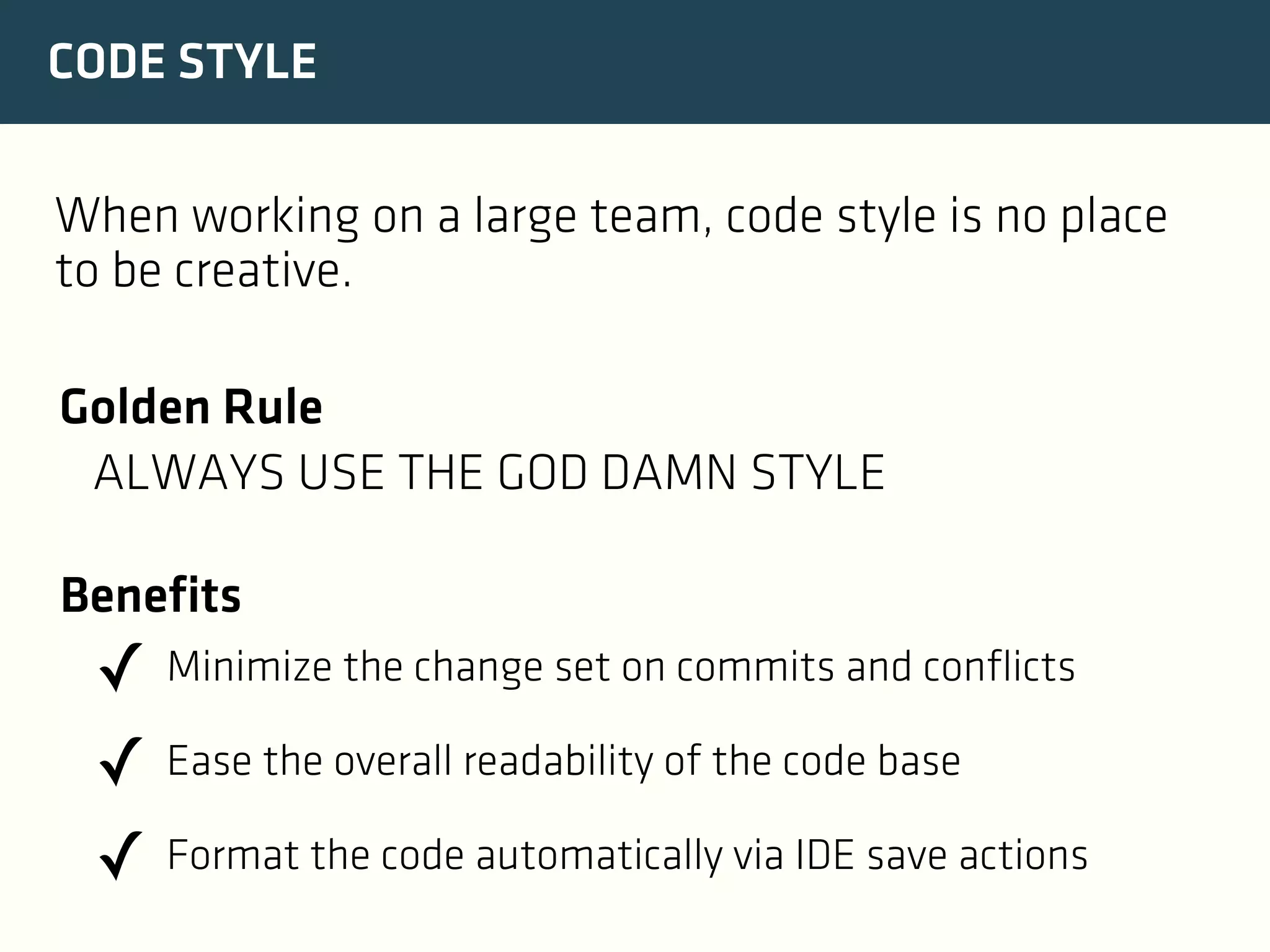 CODE STYLE

When working on a large team, code style is no place to be creative.

Golden Rule

ALWAYS USE THE GOD DAMN STYLE

Benefits

✓ Minimize the change set on commits and conflicts

✓ Ease the overall readability of the code base

✓ Format the code automatically via IDE save actions